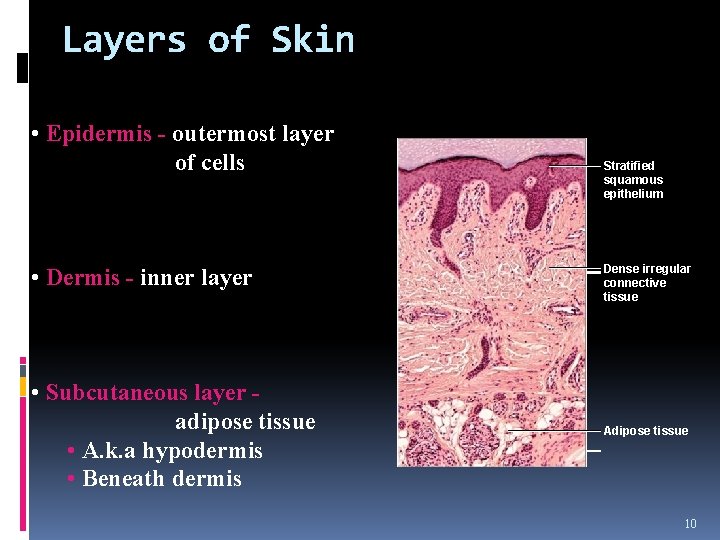 Layers of Skin

• Epidermis - outermost layer of cells

• Dermis - inner layer

• Subcutaneous layer - adipose tissue
• A.k.a hypodermis
• Beneath dermis

Stratified squamous epithelium

Dense irregular connective tissue

Adipose tissue

10